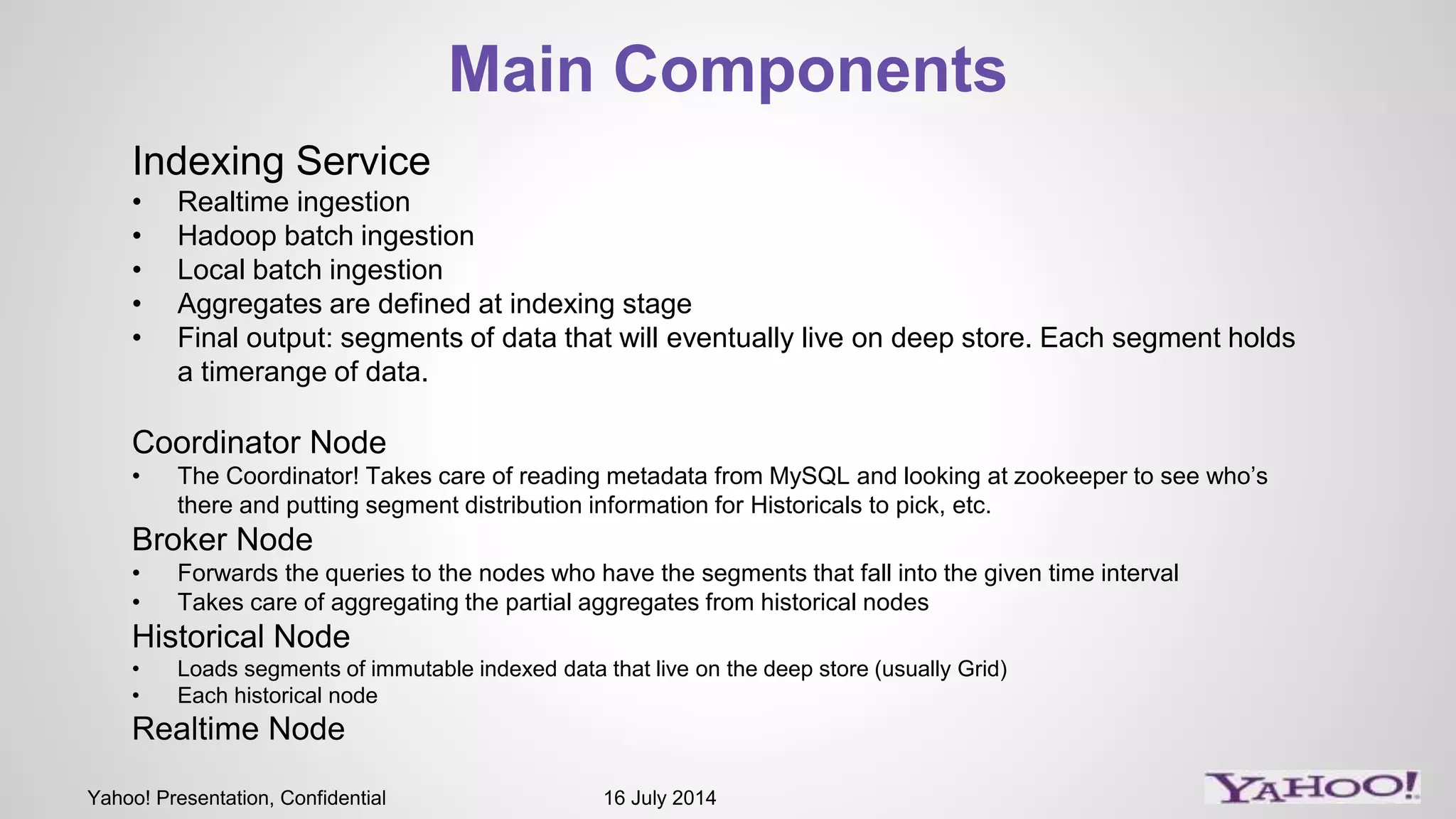 Main Components

Indexing Service
• Realtime ingestion
• Hadoop batch ingestion
• Local batch ingestion
• Aggregates are defined at indexing stage
• Final output: segments of data that will eventually live on deep store. Each segment holds a timerange of data.

Coordinator Node
• The Coordinator! Takes care of reading metadata from MySQL and looking at zookeeper to see who's there and putting segment distribution information for Historicals to pick, etc.

Broker Node
• Forwards the queries to the nodes who have the segments that fall into the given time interval
• Takes care of aggregating the partial aggregates from historical nodes

Historical Node
• Loads segments of immutable indexed data that live on the deep store (usually Grid)
• Each historical node

Realtime Node

Yahoo! Presentation, Confidential

16 July 2014

YAHOO!